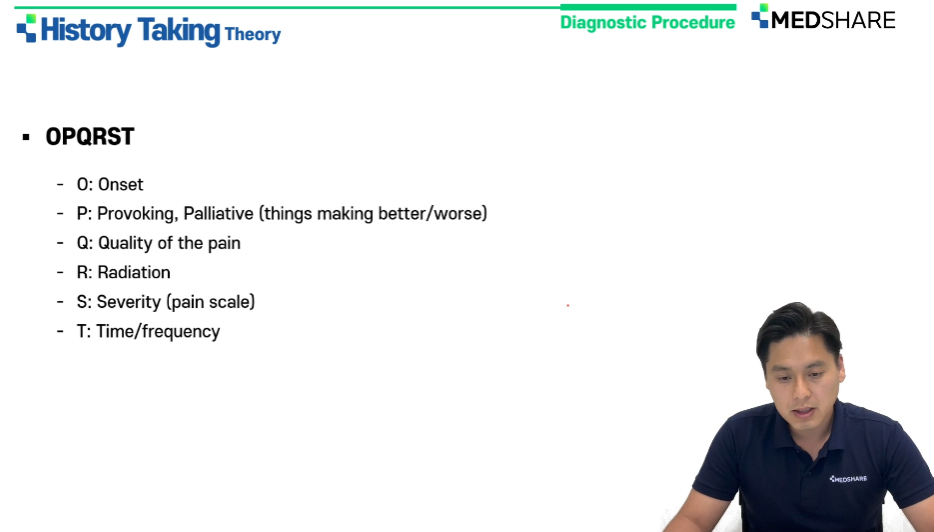 History Taking Theory

Diagnostic Procedure

MEDSHARE

▪ OPQRST

- O: Onset
- P: Provoking, Palliative (things making better/worse)
- Q: Quality of the pain
- R: Radiation
- S: Severity (pain scale)
- T: Time/frequency

MEDSHARE